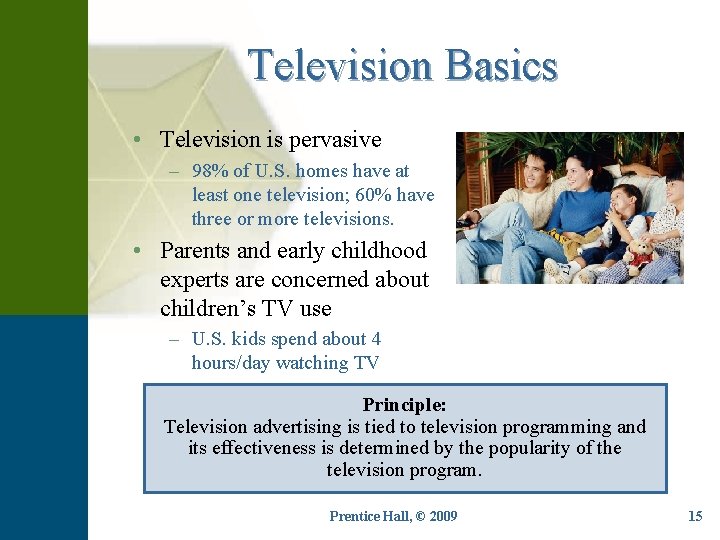 Television Basics

• Television is pervasive
– 98% of U.S. homes have at least one television; 60% have three or more televisions.

• Parents and early childhood experts are concerned about children's TV use
– U.S. kids spend about 4 hours/day watching TV

Principle:
Television advertising is tied to television programming and its effectiveness is determined by the popularity of the television program.

Prentice Hall, © 2009

15